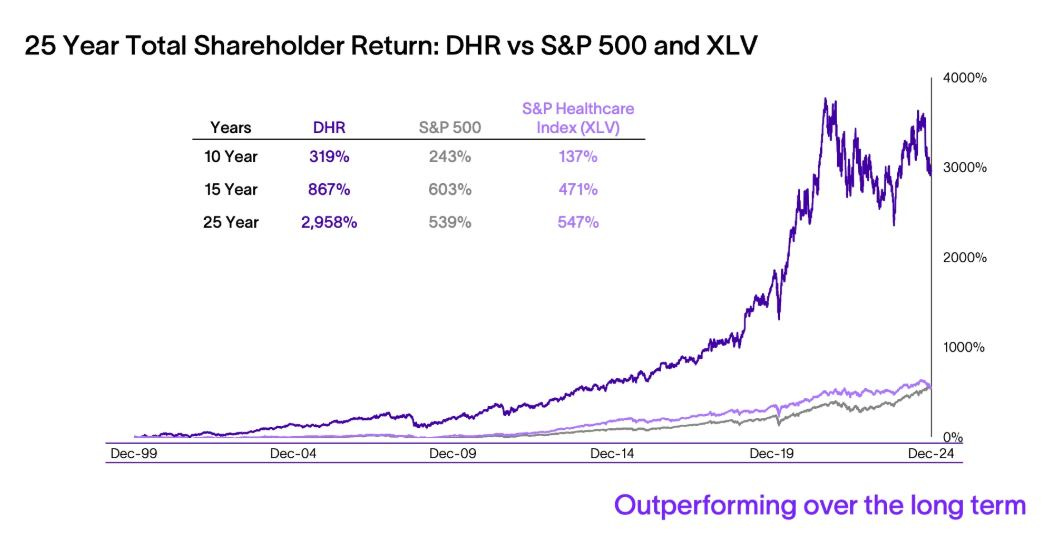 25 Year Total Shareholder Return: DHR vs S&P 500 and XLV

| Years | DHR | S&P 500 | S&P Healthcare Index (XLV) |
|---|---|---|---|
| 10 Year | 319% | 243% | 137% |
| 15 Year | 867% | 603% | 471% |
| 25 Year | 2,958% | 539% | 547% |

4000%
3000%
2000%
1000%
0%

Dec-99
Dec-04
Dec-09
Dec-14
Dec-19
Dec-24

Outperforming over the long term